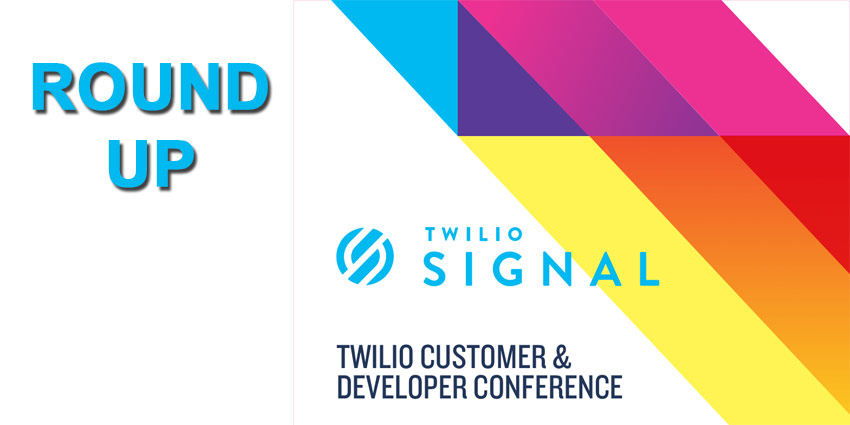 ROUND UP

TWILIO
SIGNAL

TWILIO CUSTOMER & DEVELOPER CONFERENCE